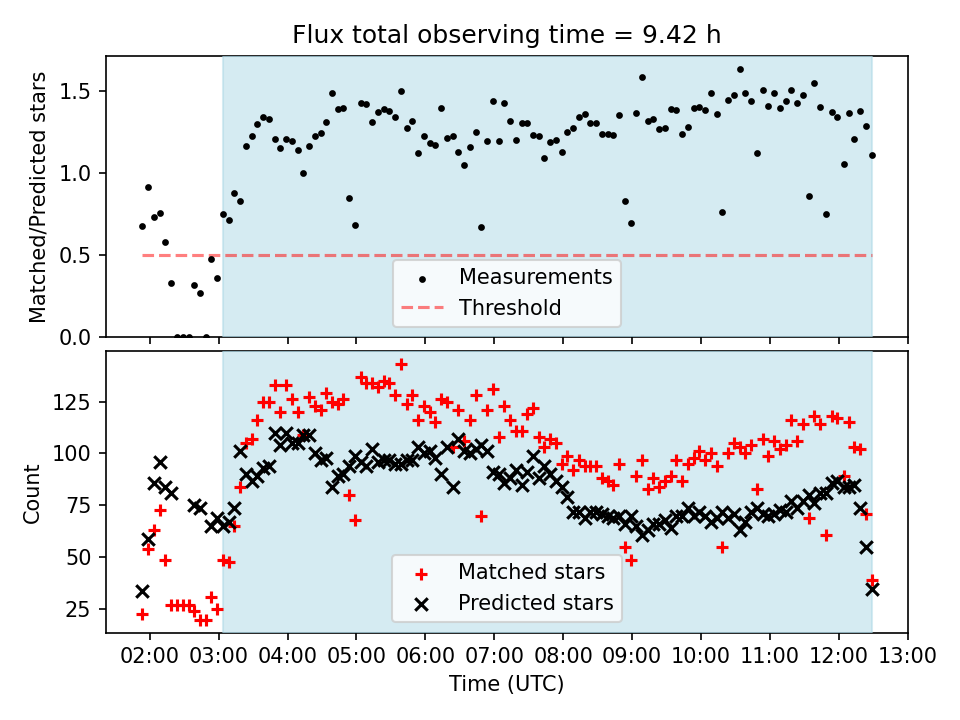 Flux total observing time = 9.42 h

Matched/Predicted stars

1.5
1.0
0.5
0.0

Measurements
Threshold

Count

125
100
75
50
25

Matched stars
Predicted stars

02:00 03:00 04:00 05:00 06:00 07:00 08:00 09:00 10:00 11:00 12:00 13:00
Time (UTC)